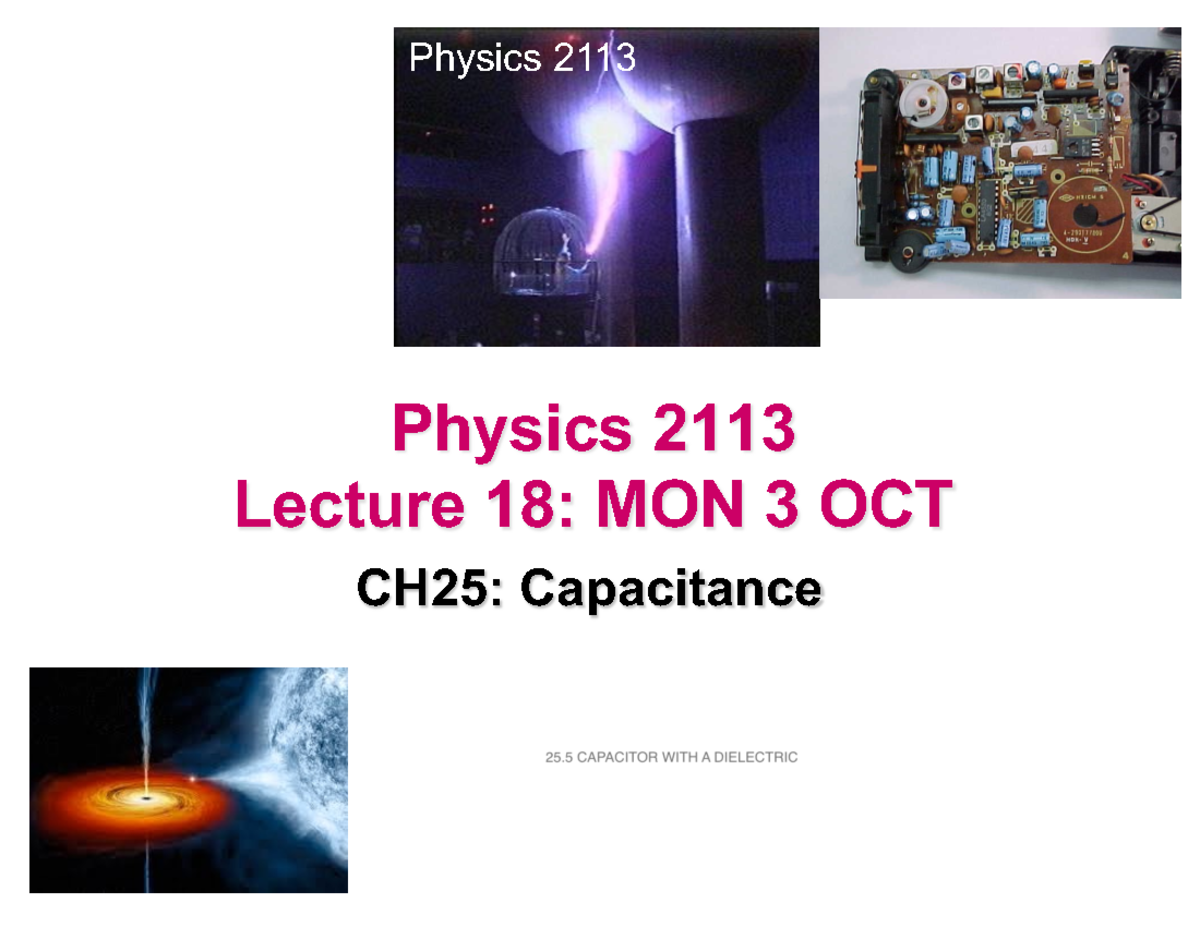 Physics 2113

Physics 2113
Lecture 18: MON 3 OCT

CH25: Capacitance

25.5 CAPACITOR WITH A DIELECTRIC